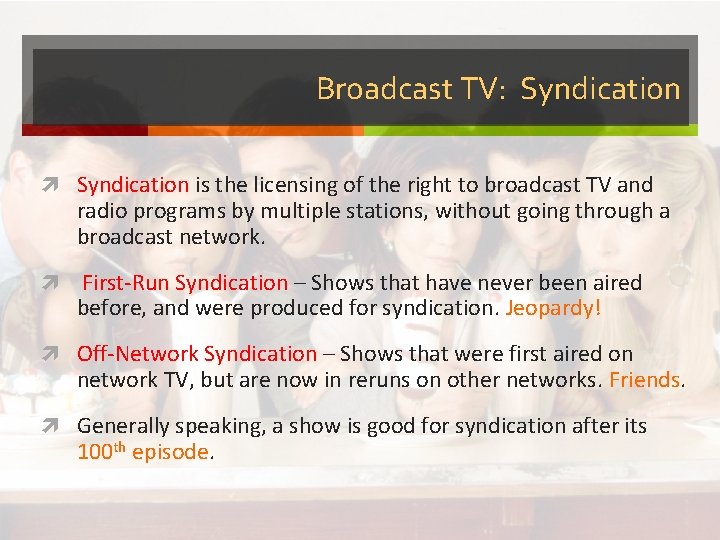 Broadcast TV: Syndication

Syndication is the licensing of the right to broadcast TV and radio programs by multiple stations, without going through a broadcast network.

First-Run Syndication – Shows that have never been aired before, and were produced for syndication. Jeopardy!

Off-Network Syndication – Shows that were first aired on network TV, but are now in reruns on other networks. Friends.

Generally speaking, a show is good for syndication after its $100^{th}$ episode.